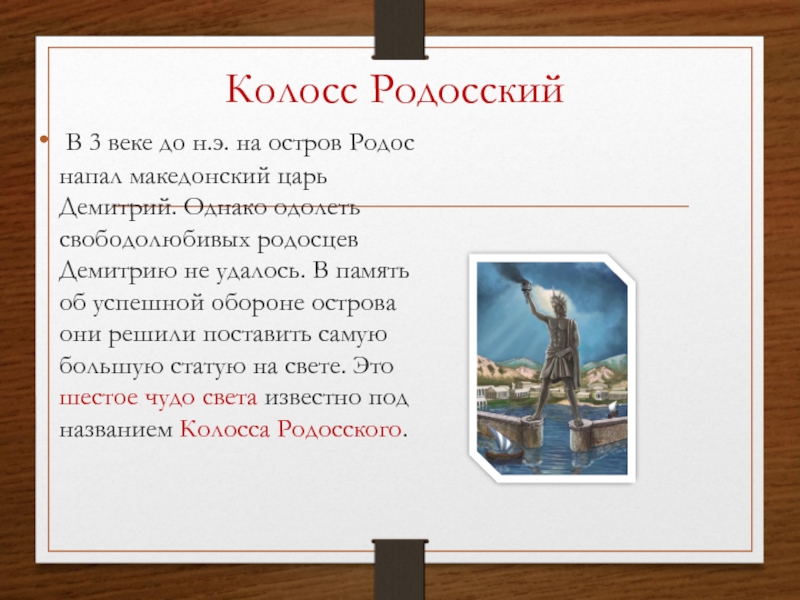 Колосс Родосский

В 3 веке до н.э. на остров Родос напал македонский царь Демитрий. Однако одолеть свободолюбивых родосцев Демитрию не удалось. В память об успешной обороне острова они решили поставить самую большую статую на свете. Это шестое чудо света известно под названием Колосса Родосского.